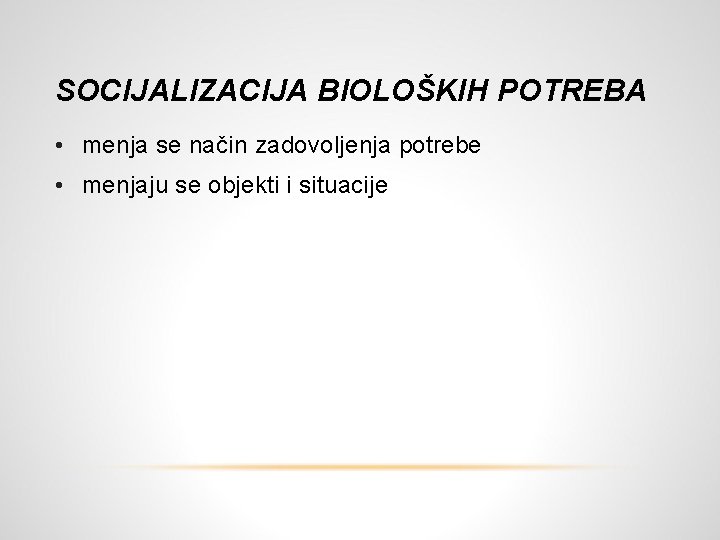 SOCIJALIZACIJA BIOLOŠKIH POTREBA

• menja se način zadovoljenja potrebe
• menjaju se objekti i situacije